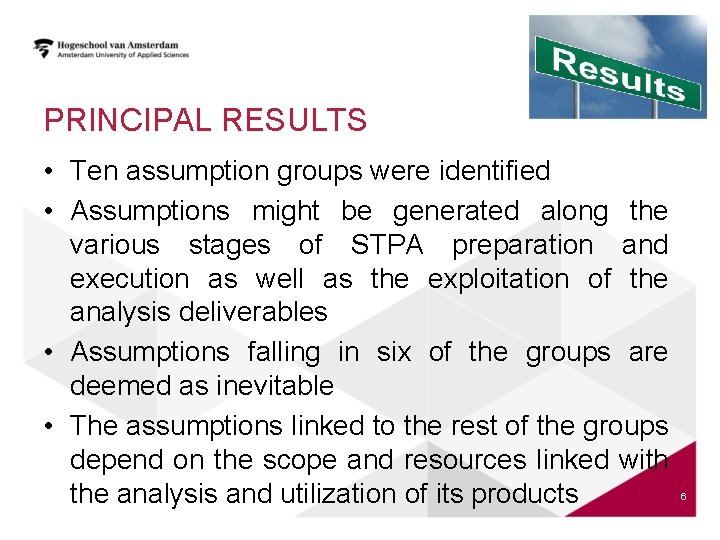 Hogeschool van Amsterdam
Amsterdam University of Applied Sciences

Results

PRINCIPAL RESULTS

• Ten assumption groups were identified
• Assumptions might be generated along the various stages of STPA preparation and execution as well as the exploitation of the analysis deliverables
• Assumptions falling in six of the groups are deemed as inevitable
• The assumptions linked to the rest of the groups depend on the scope and resources linked with the analysis and utilization of its products

6